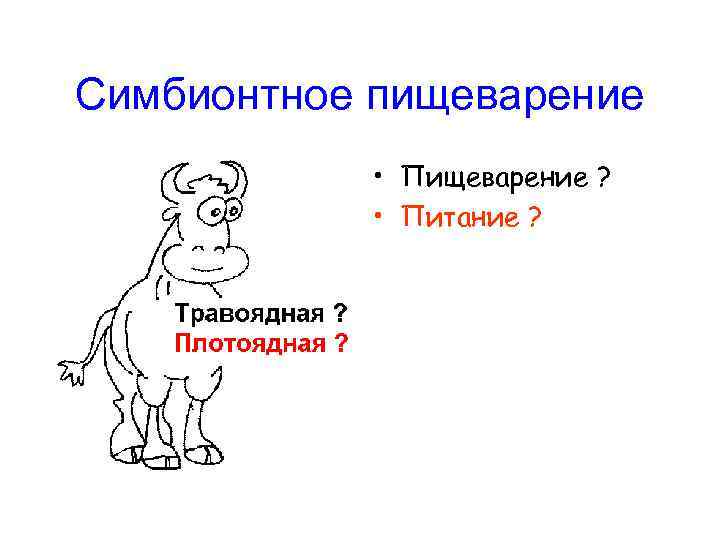 Симбионтное пищеварение

• Пищеварение ?
• Питание ?

Травоядная ?
Плотоядная ?